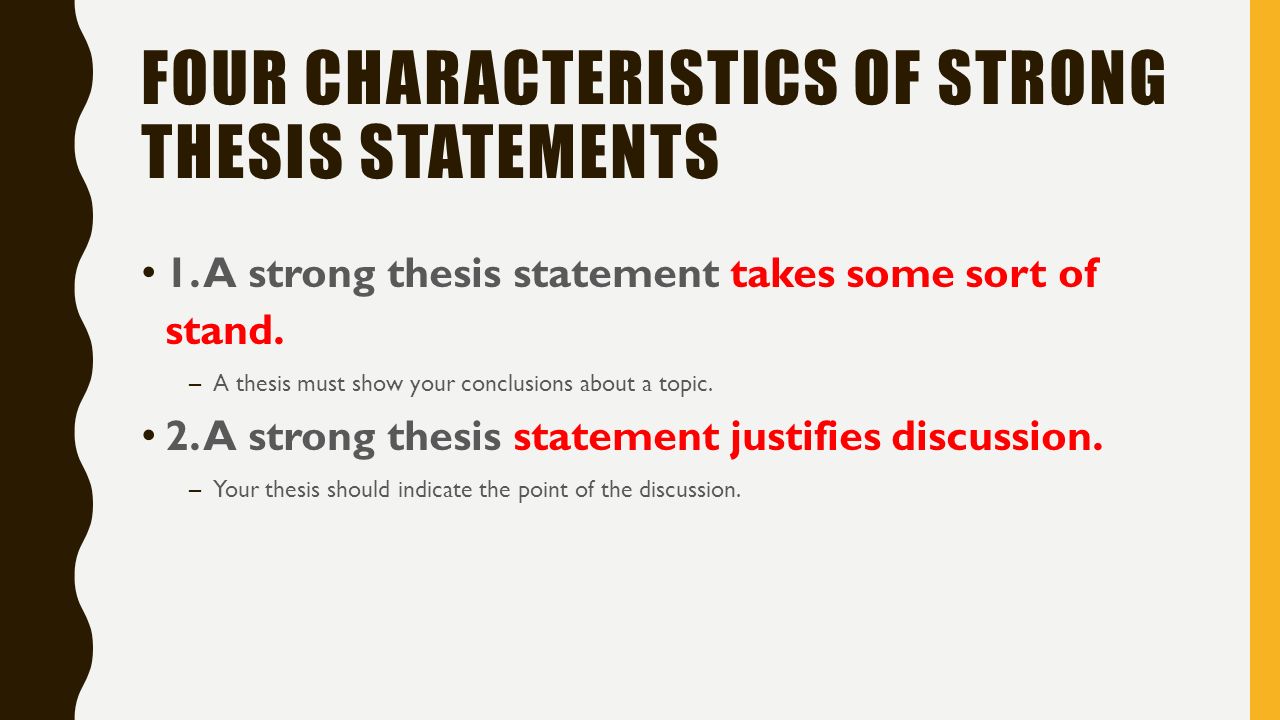 FOUR CHARACTERISTICS OF STRONG THESIS STATEMENTS

• 1. A strong thesis statement takes some sort of stand.

– A thesis must show your conclusions about a topic.

• 2. A strong thesis statement justifies discussion.

– Your thesis should indicate the point of the discussion.